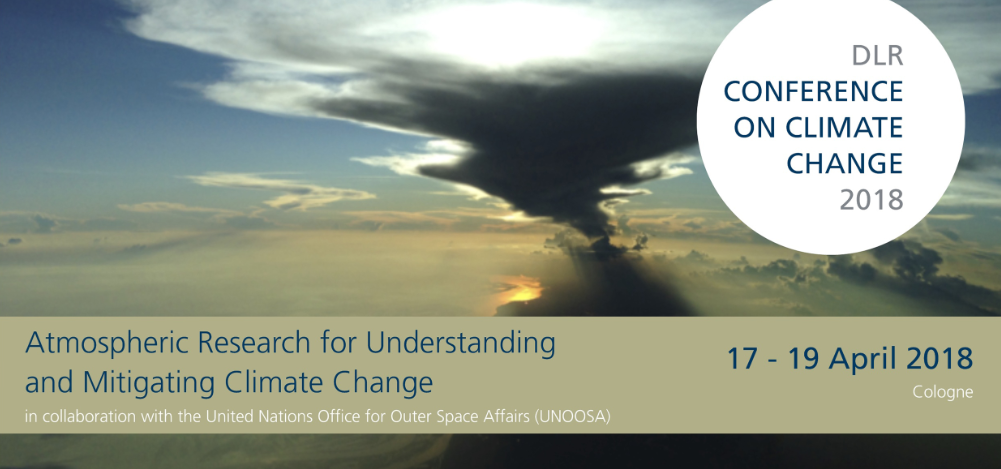 DLR
CONFERENCE
ON CLIMATE
CHANGE
2018

Atmospheric Research for Understanding and Mitigating Climate Change
in collaboration with the United Nations Office for Outer Space Affairs (UNOOSA)

17 - 19 April 2018
Cologne